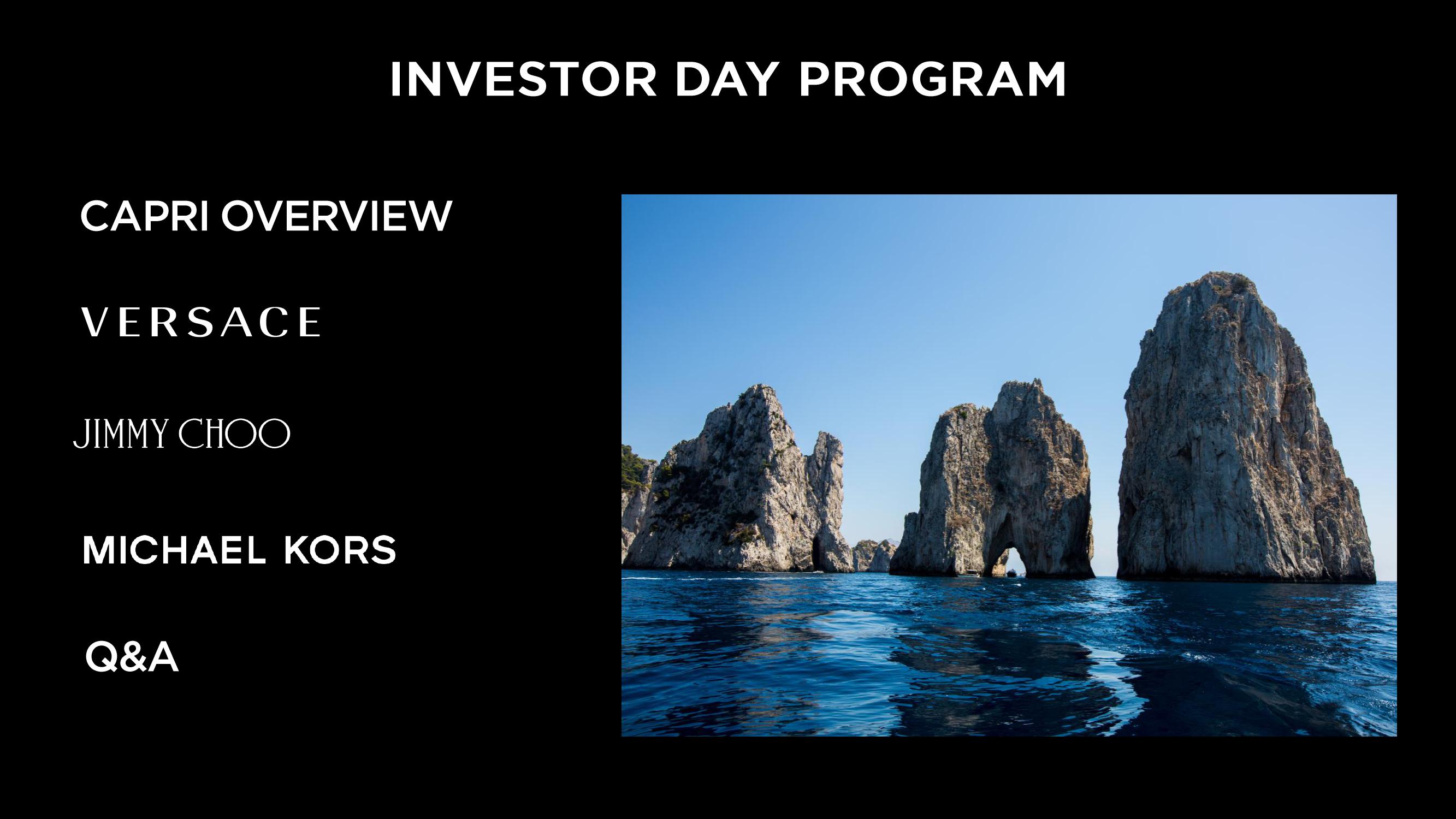 INVESTOR DAY PROGRAM

CAPRI OVERVIEW

VERSACE

JIMMY CHOO

MICHAEL KORS

Q&A